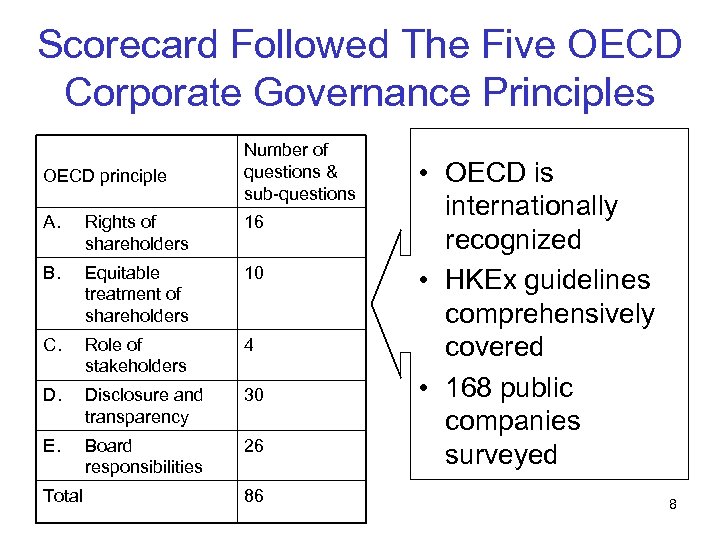 Scorecard Followed The Five OECD Corporate Governance Principles

| OECD principle | Number of questions & sub-questions |
|---|---|
| A. Rights of shareholders | 16 |
| B. Equitable treatment of shareholders | 10 |
| C. Role of stakeholders | 4 |
| D. Disclosure and transparency | 30 |
| E. Board responsibilities | 26 |
| Total | 86 |

• OECD is internationally recognized
• HKEx guidelines comprehensively covered
• 168 public companies surveyed

8